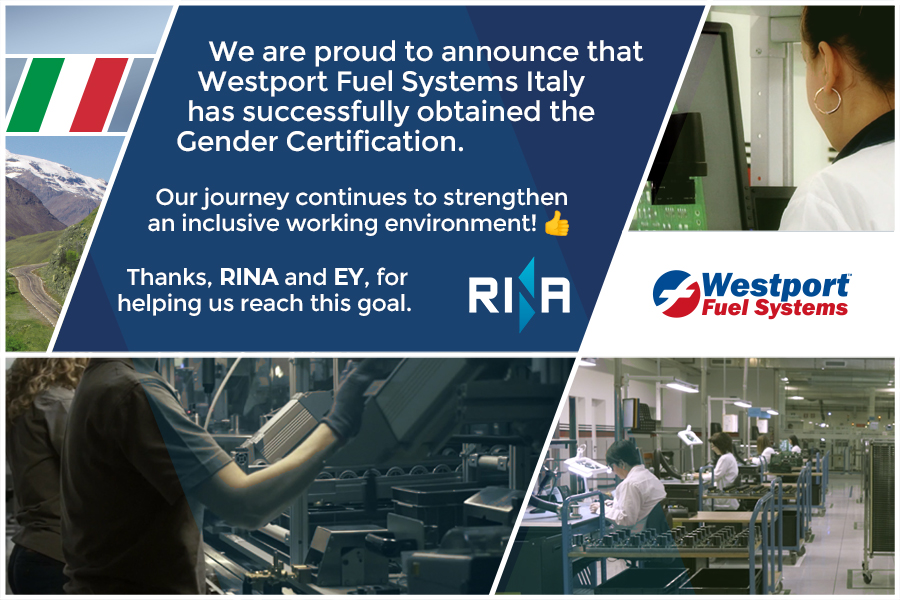 We are proud to announce that Westport Fuel Systems Italy has successfully obtained the Gender Certification.

Our journey continues to strengthen an inclusive working environment! 👍

Thanks, RINA and EY, for helping us reach this goal.

RINA

Westport Fuel Systems